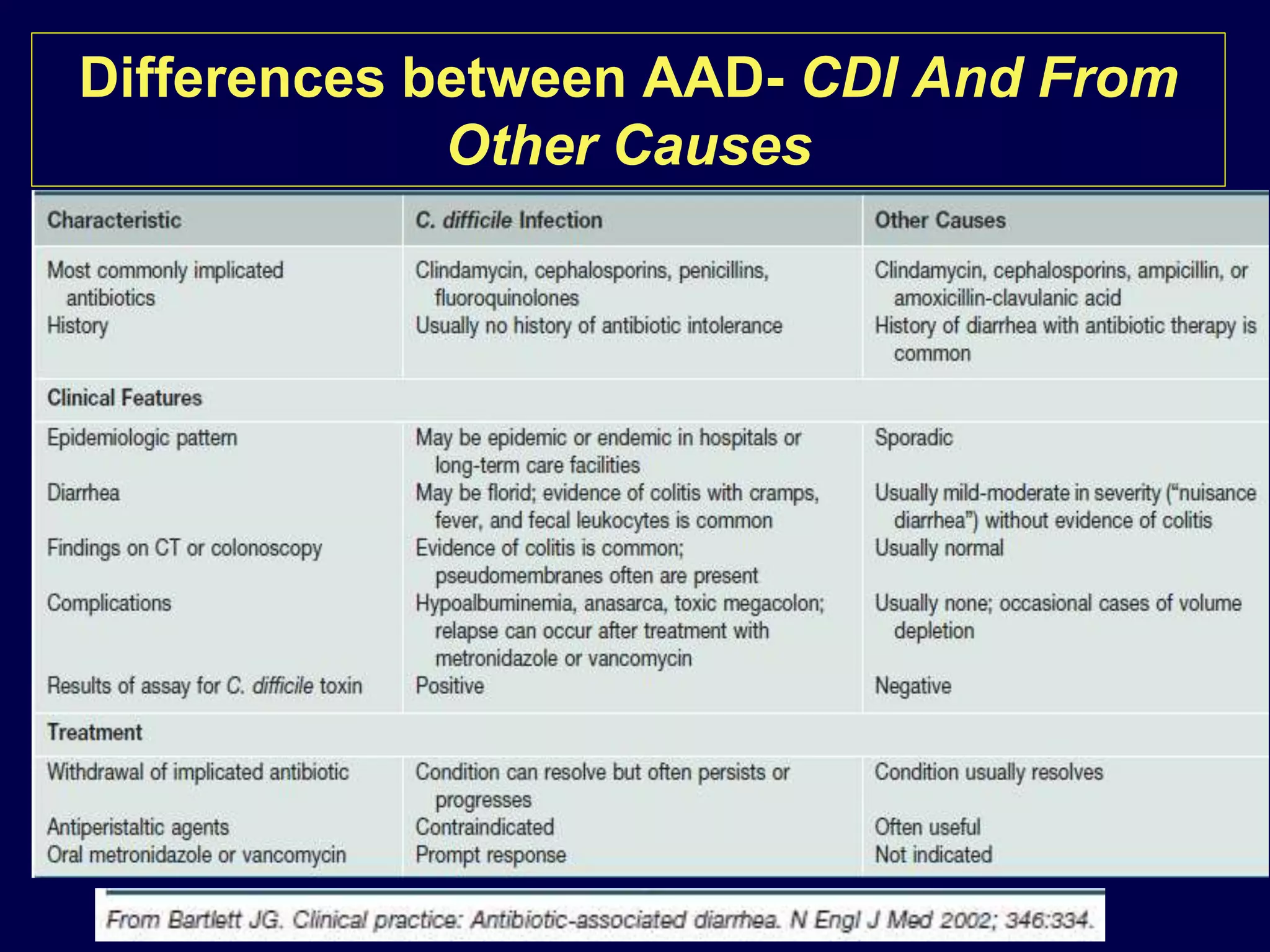 Differences between AAD- CDI And From Other Causes

| Characteristic | C. difficile Infection | Other Causes |
|---|---|---|
| Most commonly implicated antibiotics | Clindamycin, cephalosporins, penicillins, fluoroquinolones | Clindamycin, cephalosporins, ampicillin, or amoxicillin-clavulanic acid |
| History | Usually no history of antibiotic intolerance | History of diarrhea with antibiotic therapy is common |
| Clinical Features | | |
| Epidemiologic pattern | May be epidemic or endemic in hospitals or long-term care facilities | Sporadic |
| Diarrhea | May be florid; evidence of colitis with cramps, fever, and fecal leukocytes is common | Usually mild-moderate in severity ("nuisance diarrhea") without evidence of colitis |
| Findings on CT or colonoscopy | Evidence of colitis is common; pseudomembranes often are present | Usually normal |
| Complications | Hypoalbuminemia, anasarca, toxic megacolon; relapse can occur after treatment with metronidazole or vancomycin | Usually none; occasional cases of volume depletion |
| Results of assay for C. difficile toxin | Positive | Negative |
| Treatment | | |
| Withdrawal of implicated antibiotic | Condition can resolve but often persists or progresses | Condition usually resolves |
| Antiperistaltic agents | Contraindicated | Often useful |
| Oral metronidazole or vancomycin | Prompt response | Not indicated |

From Bartlett JG. Clinical practice: Antibiotic-associated diarrhea. N Engl J Med 2002; 346:334.